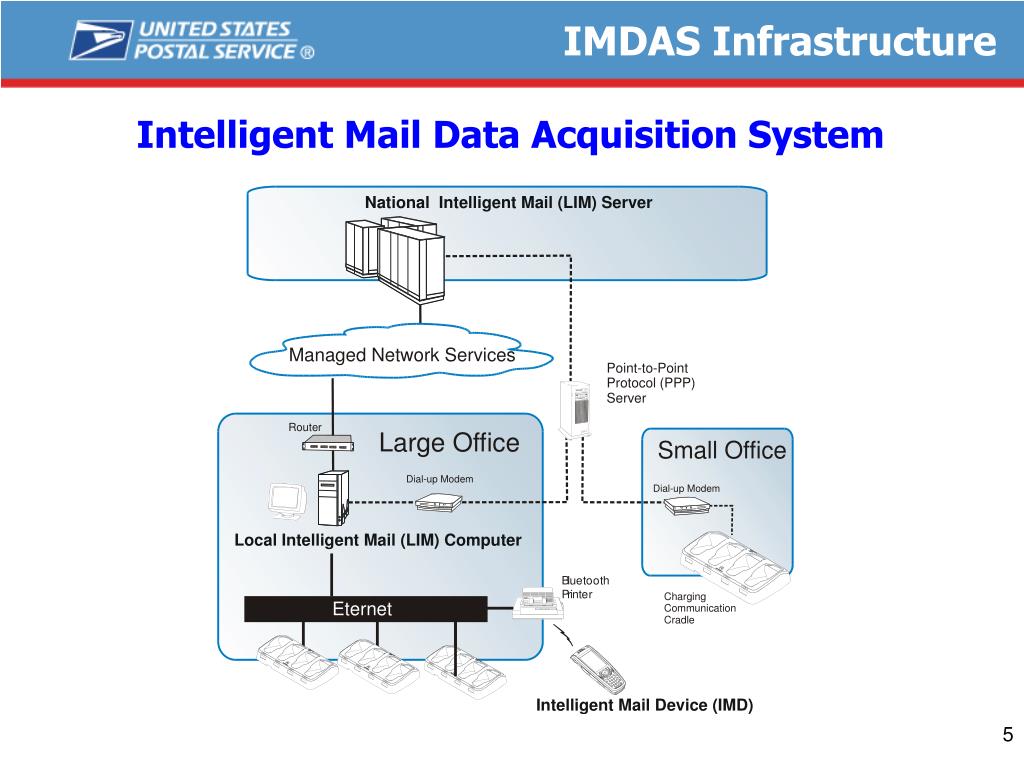 UNITED STATES POSTAL SERVICE ®

IMDAS Infrastructure

Intelligent Mail Data Acquisition System

National Intelligent Mail (LIM) Server

Managed Network Services

Point-to-Point Protocol (PPP) Server

Router

Large Office

Small Office

Dial-up Modem

Dial-up Modem

Local Intelligent Mail (LIM) Computer

Bluetooth Printer

Eternet

Charging Communication Cradle

Intelligent Mail Device (IMD)

5